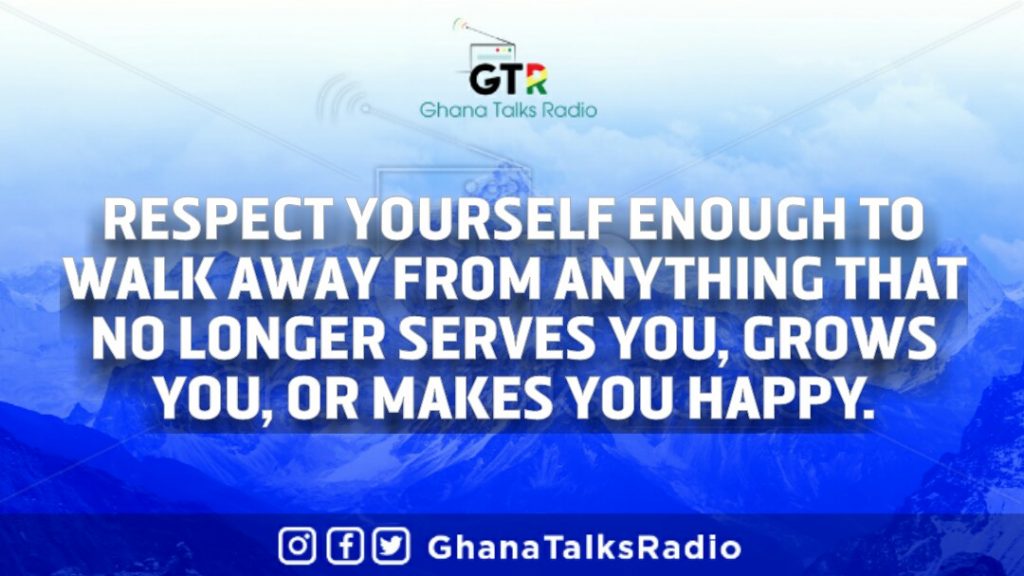 GTR
Ghana Talks Radio

RESPECT YOURSELF ENOUGH TO WALK AWAY FROM ANYTHING THAT NO LONGER SERVES YOU, GROWS YOU, OR MAKES YOU HAPPY.

GhanaTalksRadio